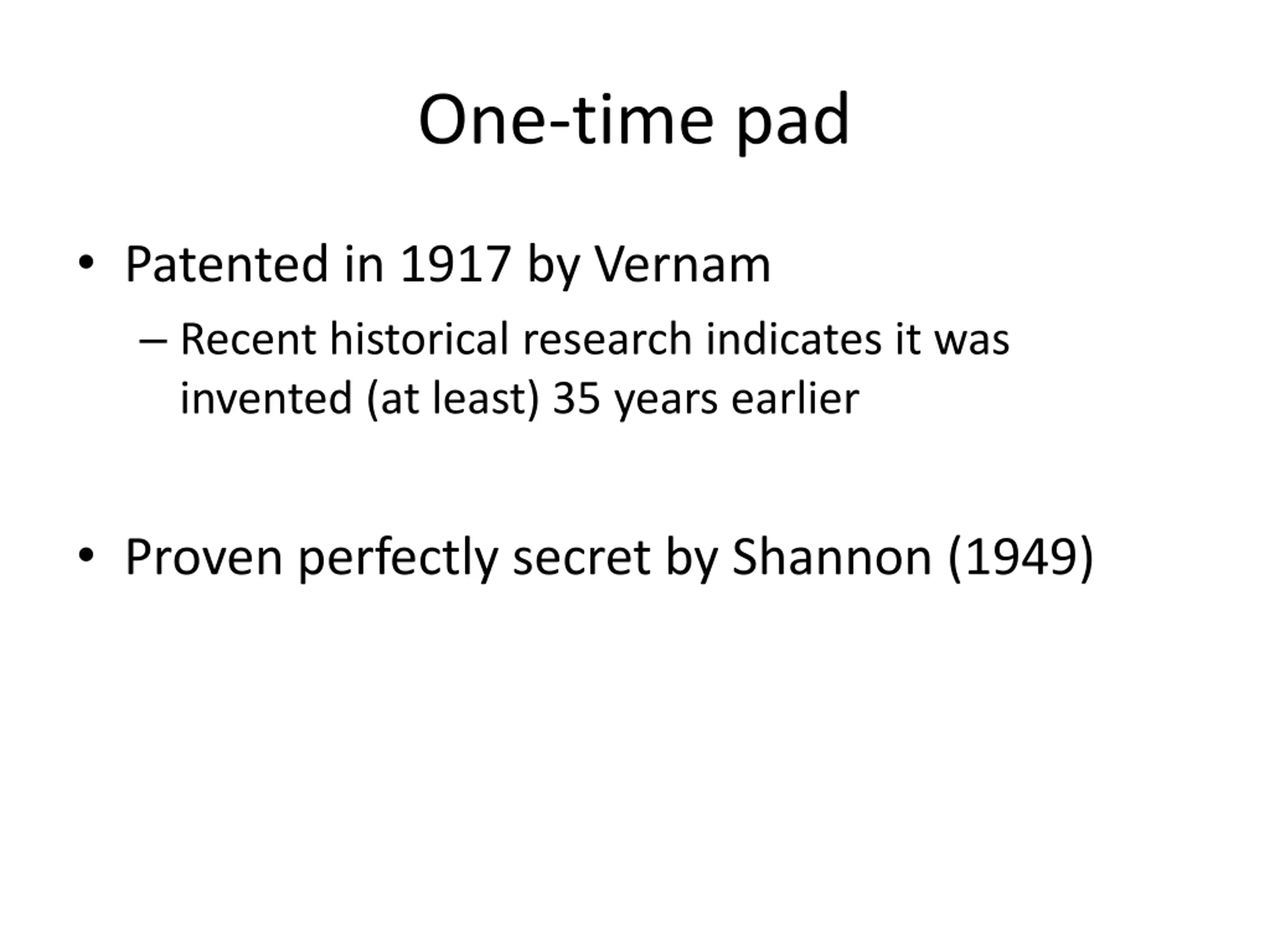 One-time pad

• Patented in 1917 by Vernam

– Recent historical research indicates it was invented (at least) 35 years earlier

• Proven perfectly secret by Shannon (1949)